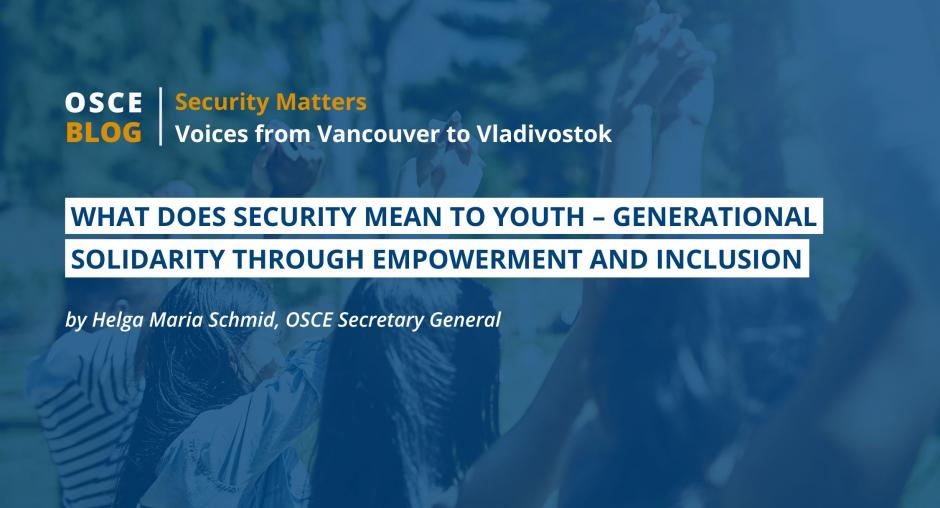 OSCE BLOG

Security Matters
Voices from Vancouver to Vladivostok

WHAT DOES SECURITY MEAN TO YOUTH – GENERATIONAL SOLIDARITY THROUGH EMPOWERMENT AND INCLUSION

by Helga Maria Schmid, OSCE Secretary General